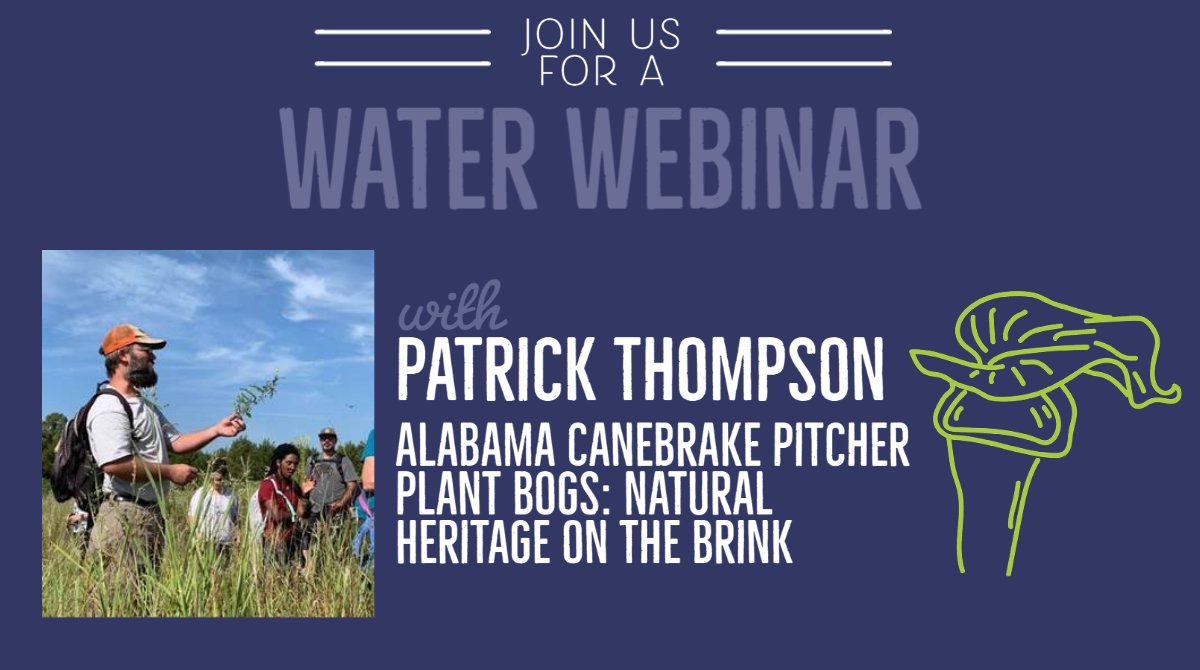 JOIN US FOR A

WATER WEBINAR

with

PATRICK THOMPSON

ALABAMA CANEBRAKE PITCHER PLANT BOGS: NATURAL HERITAGE ON THE BRINK